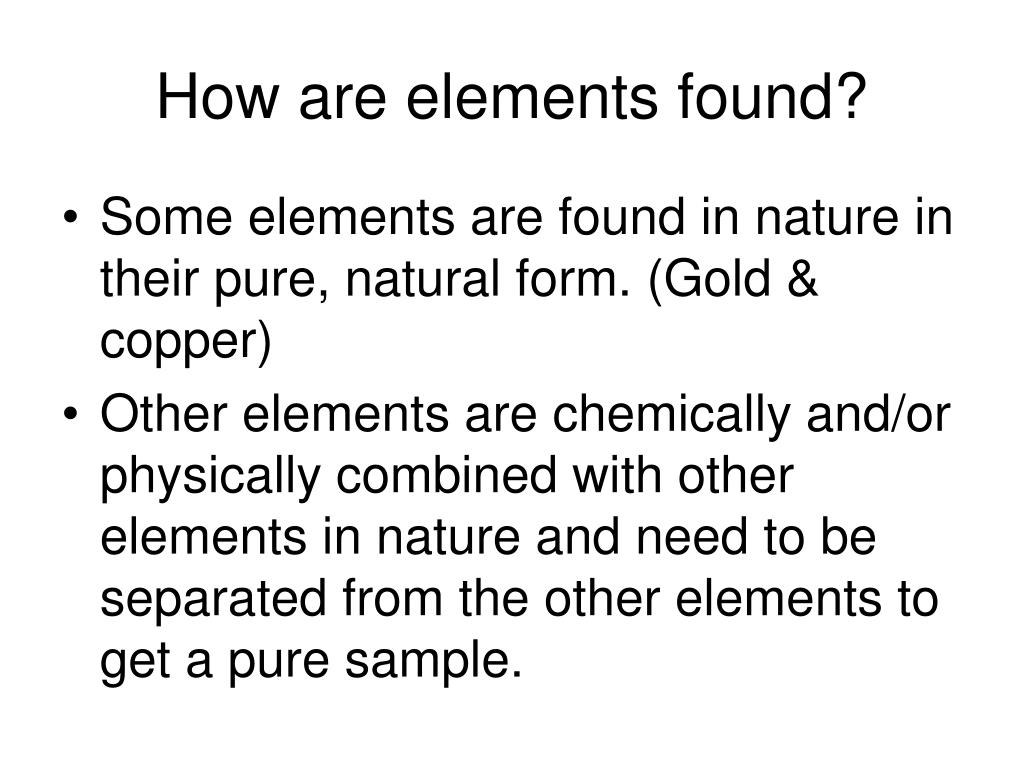 How are elements found?

• Some elements are found in nature in their pure, natural form. (Gold & copper)
• Other elements are chemically and/or physically combined with other elements in nature and need to be separated from the other elements to get a pure sample.